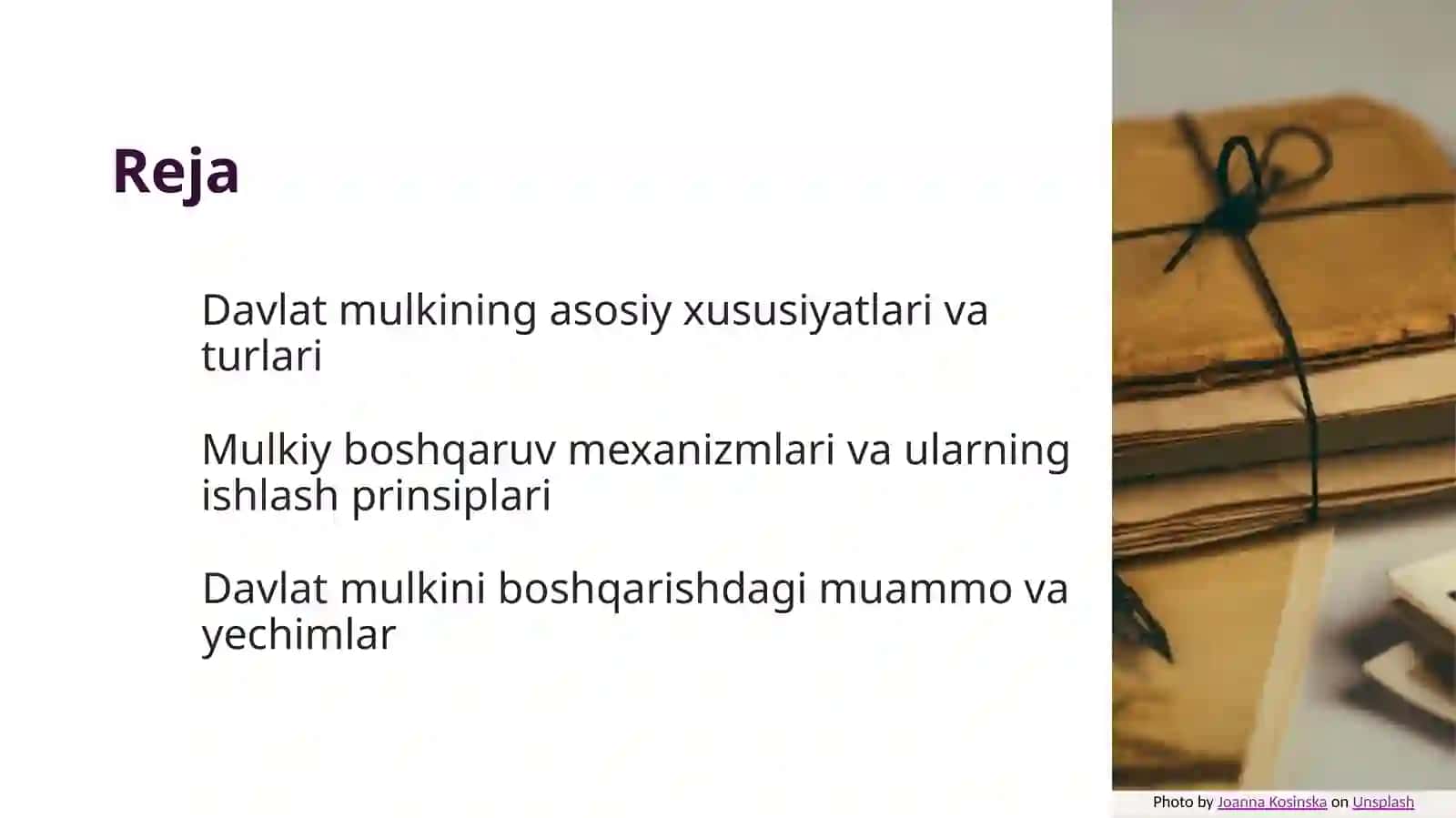 Reja

Davlat mulkining asosiy xususiyatlari va turlari

Mulkiy boshqaruv mexanizmlari va ularning ishlash prinsiplari

Davlat mulkini boshqarishdagi muammo va yechimlar

Photo by Joanna Kosinska on Unsplash